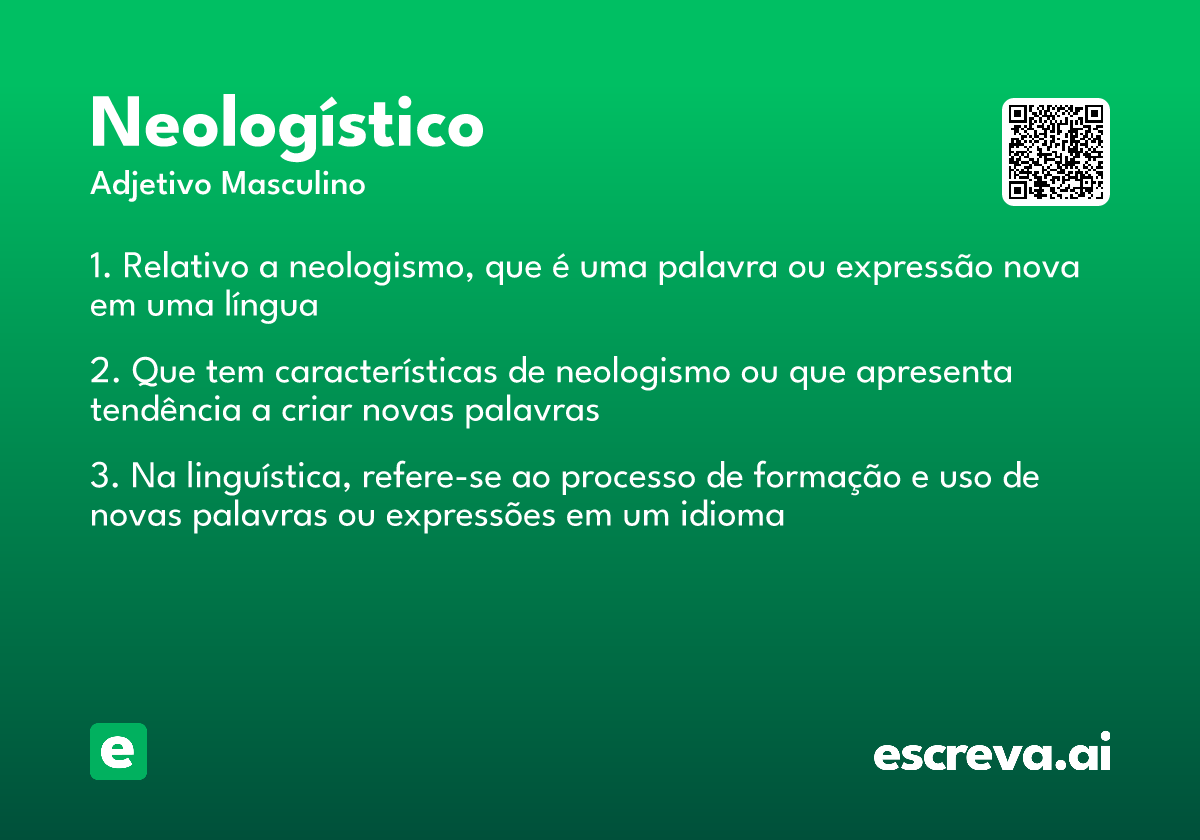 Neologístico
Adjetivo Masculino

1. Relativo a neologismo, que é uma palavra ou expressão nova em uma língua

2. Que tem características de neologismo ou que apresenta tendência a criar novas palavras

3. Na linguística, refere-se ao processo de formação e uso de novas palavras ou expressões em um idioma

e

escreva.ai